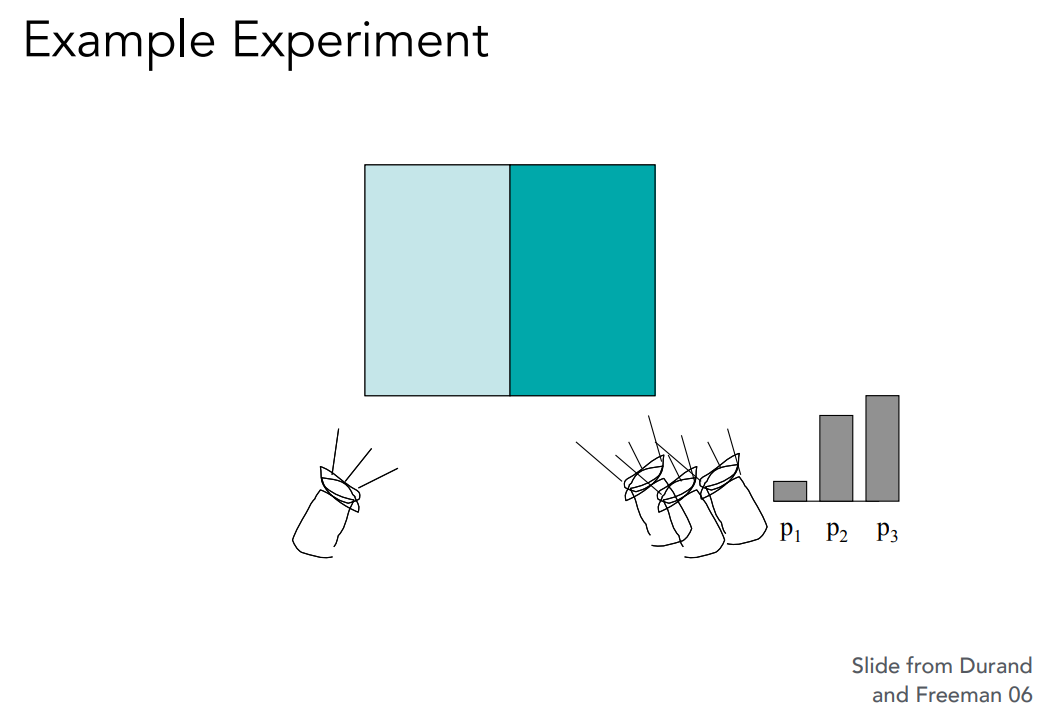 Example Experiment

$p_1$ $p_2$ $p_3$

Slide from Durand and Freeman 06